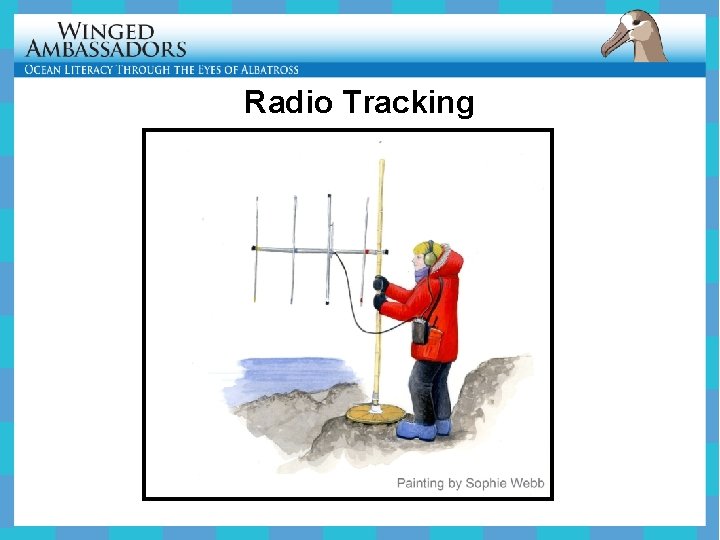 WINGED AMBASSADORS
OCEAN LITERACY THROUGH THE EYES OF ALBATROSS

Radio Tracking

Painting by Sophie Webb